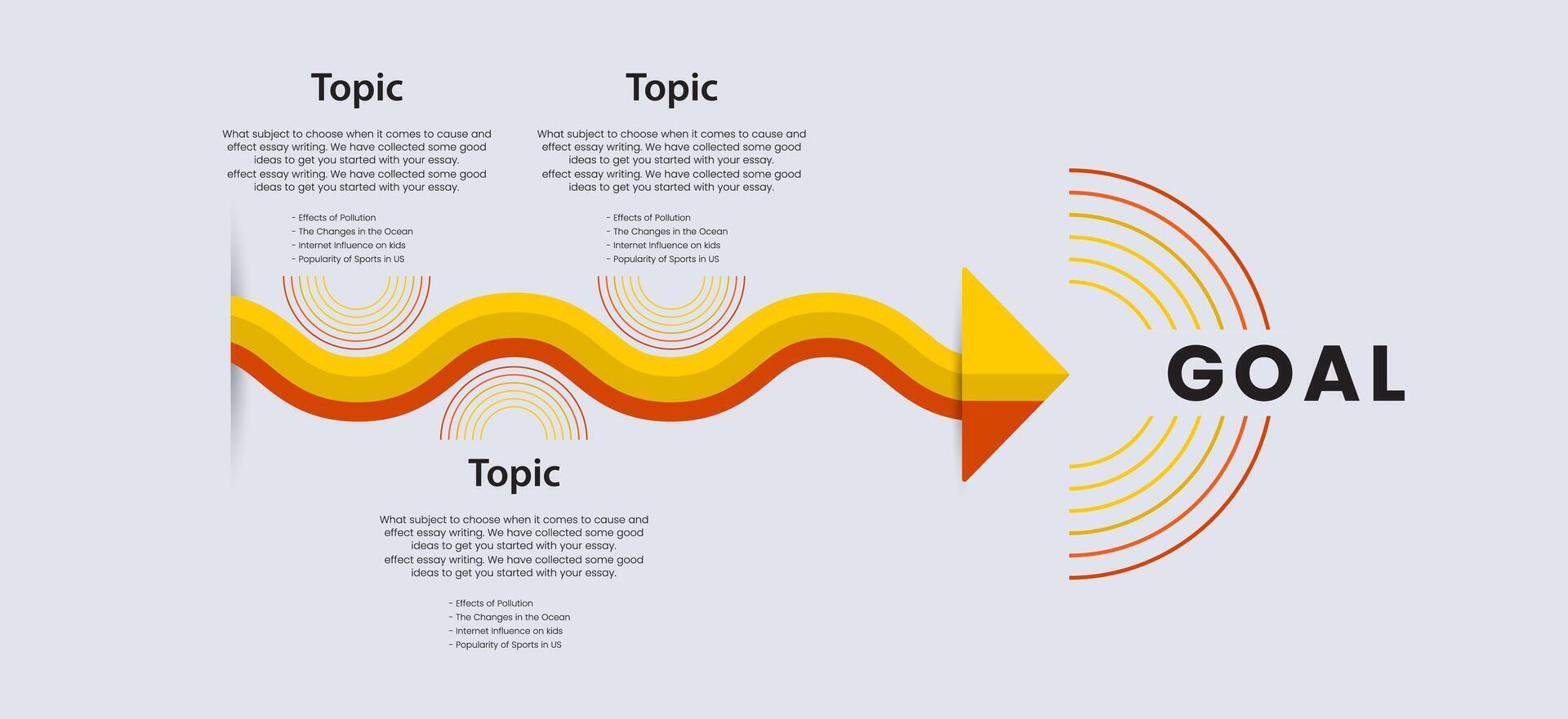 Topic

What subject to choose when it comes to cause and effect essay writing. We have collected some good ideas to get you started with your essay. effect essay writing. We have collected some good ideas to get you started with your essay.

- Effects of Pollution
- The Changes in the Ocean
- Internet Influence on kids
- Popularity of Sports in US

Topic

What subject to choose when it comes to cause and effect essay writing. We have collected some good ideas to get you started with your essay. effect essay writing. We have collected some good ideas to get you started with your essay.

- Effects of Pollution
- The Changes in the Ocean
- Internet Influence on kids
- Popularity of Sports in US

Topic

What subject to choose when it comes to cause and effect essay writing. We have collected some good ideas to get you started with your essay. effect essay writing. We have collected some good ideas to get you started with your essay.

- Effects of Pollution
- The Changes in the Ocean
- Internet Influence on kids
- Popularity of Sports in US

GOAL